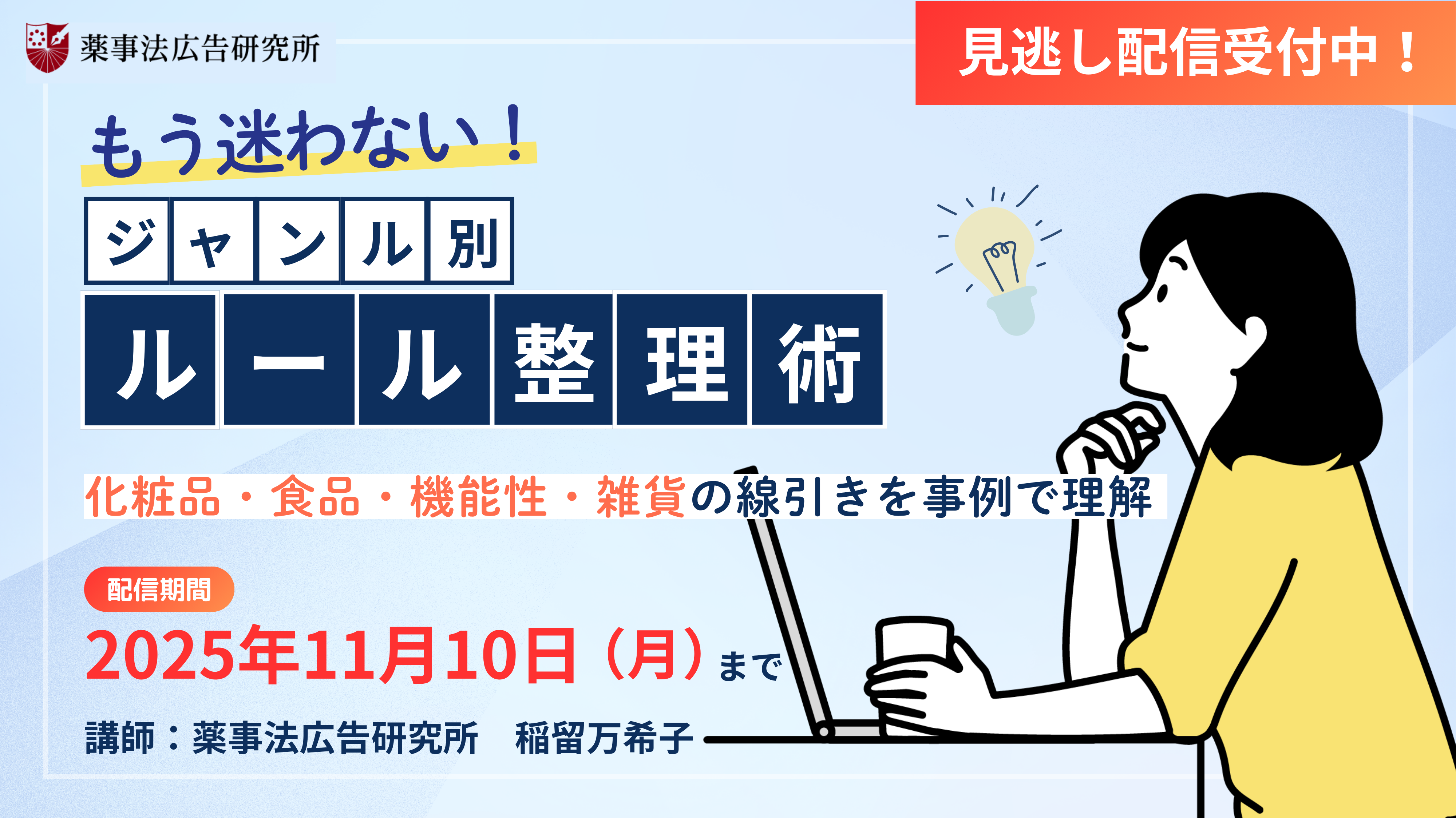 薬事法広告研究所

見逃し配信受付中！

もう迷わない！

ジャンル別

ルール整理術

化粧品・食品・機能性・雑貨の線引きを事例で理解

配信期間

2025年11月10日（月）まで

講師：薬事法広告研究所　稲留万希子